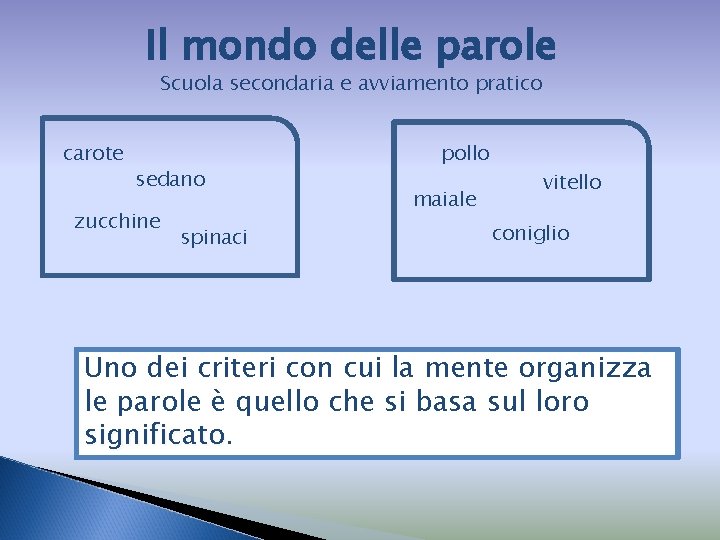 Il mondo delle parole
Scuola secondaria e avviamento pratico

carote
sedano
zucchine
spinaci

pollo
vitello
maiale
coniglio

Uno dei criteri con cui la mente organizza le parole è quello che si basa sul loro significato.